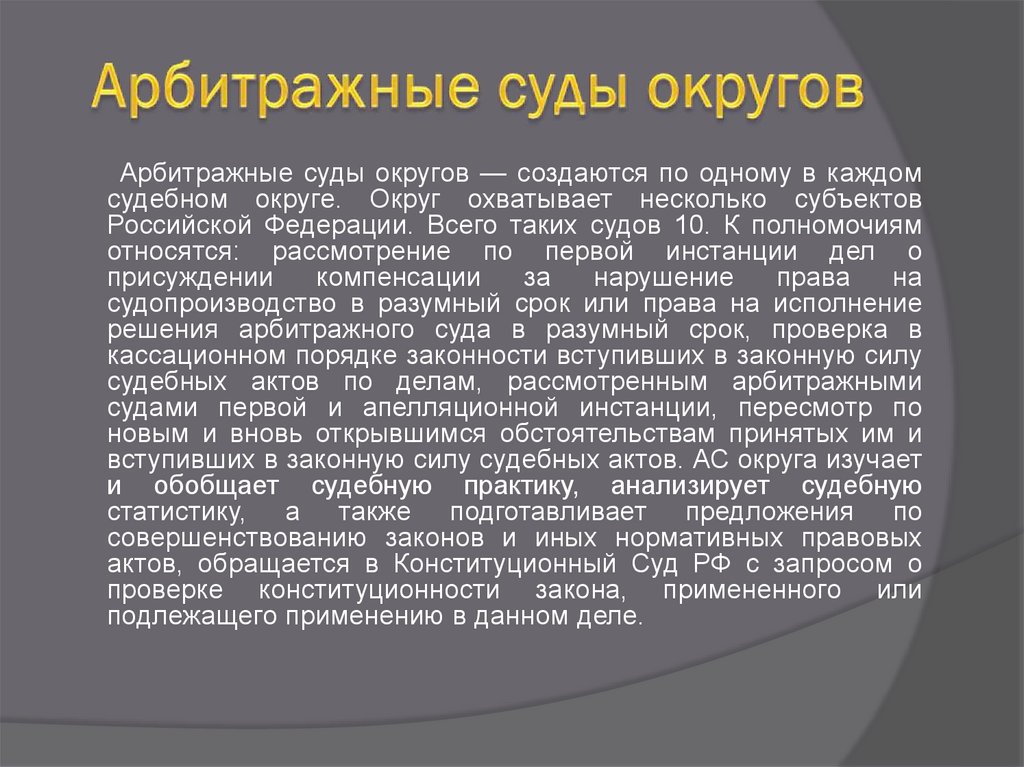 Арбитражные суды округов

Арбитражные суды округов — создаются по одному в каждом судебном округе. Округ охватывает несколько субъектов Российской Федерации. Всего таких судов 10. К полномочиям относятся: рассмотрение по первой инстанции дел о присуждении компенсации за нарушение права на судопроизводство в разумный срок или права на исполнение решения арбитражного суда в разумный срок, проверка в кассационном порядке законности вступивших в законную силу судебных актов по делам, рассмотренным арбитражными судами первой и апелляционной инстанции, пересмотр по новым и вновь открывшимся обстоятельствам принятых им и вступивших в законную силу судебных актов. АС округа изучает и обобщает судебную практику, анализирует судебную статистику, а также подготавливает предложения по совершенствованию законов и иных нормативных правовых актов, обращается в Конституционный Суд РФ с запросом о проверке конституционности закона, примененного или подлежащего применению в данном деле.